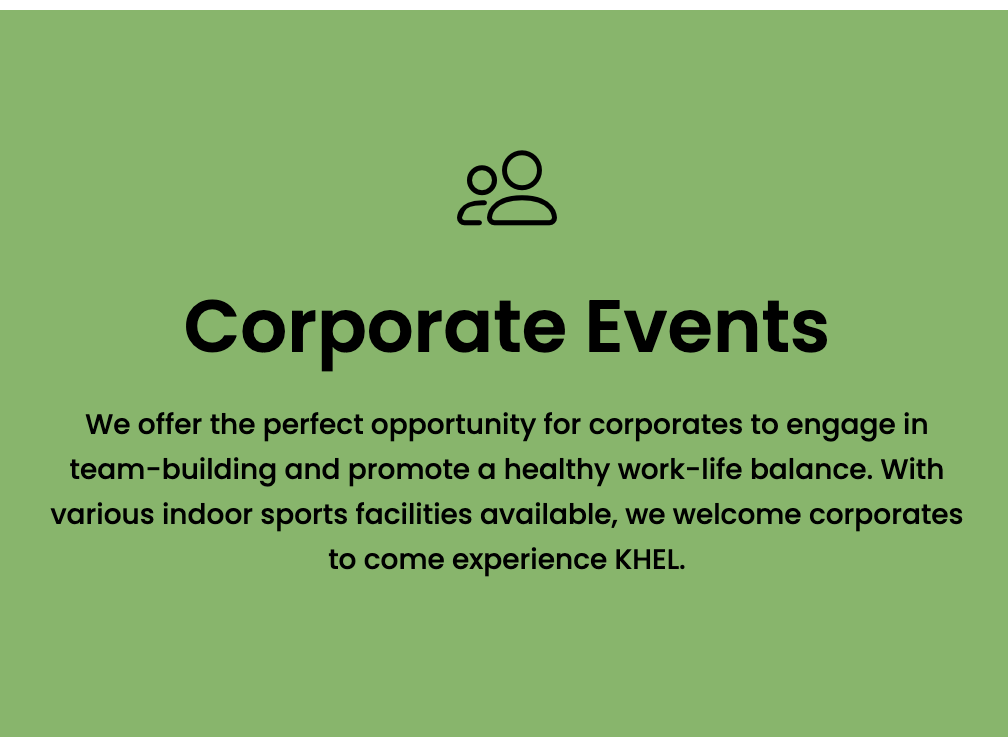 Corporate Events

We offer the perfect opportunity for corporates to engage in team-building and promote a healthy work-life balance. With various indoor sports facilities available, we welcome corporates to come experience KHEL.